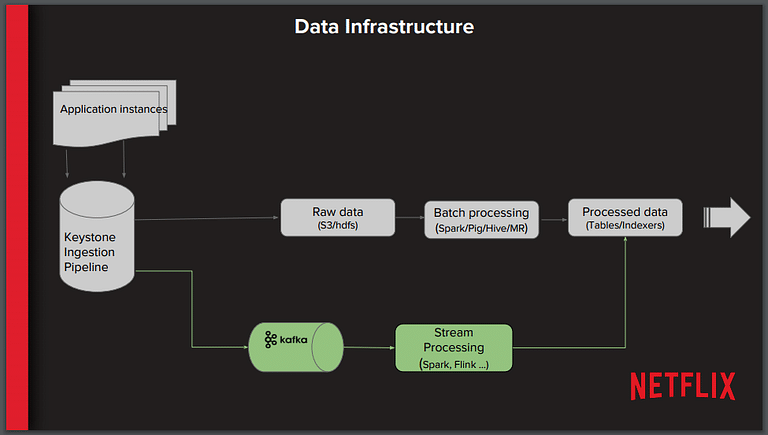 Data Infrastructure

Application instances

Keystone Ingestion Pipeline

Raw data
(S3/hdfs)

Batch processing
(Spark/Pig/Hive/MR)

Processed data
(Tables/Indexers)

kafka

Stream Processing
(Spark, Flink ...)

NETFLIX